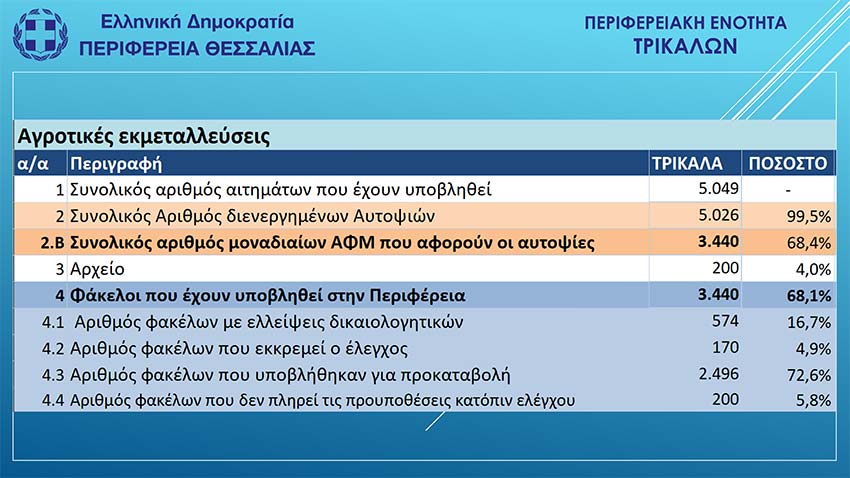 Ελληνική Δημοκρατία
ΠΕΡΙΦΕΡΕΙΑ ΘΕΣΣΑΛΙΑΣ

ΠΕΡΙΦΕΡΕΙΑΚΗ ΕΝΟΤΗΤΑ
ΤΡΙΚΑΛΩΝ

Αγροτικές εκμεταλλεύσεις

| α/α | Περιγραφή | ΤΡΙΚΑΛΑ | ΠΟΣΟΣΤΟ |
|---|---|---|---|
| 1 | Συνολικός αριθμός αιτημάτων που έχουν υποβληθεί | 5.049 | - |
| 2 | Συνολικός Αριθμός διενεργημένων Αυτοψιών | 5.026 | 99,5% |
| 2.Β | Συνολικός αριθμός μοναδιαίων ΑΦΜ που αφορούν οι αυτοψίες | 3.440 | 68,4% |
| 3 | Αρχείο | 200 | 4,0% |
| 4 | Φάκελοι που έχουν υποβληθεί στην Περιφέρεια | 3.440 | 68,1% |
| 4.1 | Αριθμός φακέλων με ελλείψεις δικαιολογητικών | 574 | 16,7% |
| 4.2 | Αριθμός φακέλων που εκκρεμεί ο έλεγχος | 170 | 4,9% |
| 4.3 | Αριθμός φακέλων που υποβλήθηκαν για προκαταβολή | 2.496 | 72,6% |
| 4.4 | Αριθμός φακέλων που δεν πληρεί τις προυποθέσεις κατόπιν ελέγχου | 200 | 5,8% |